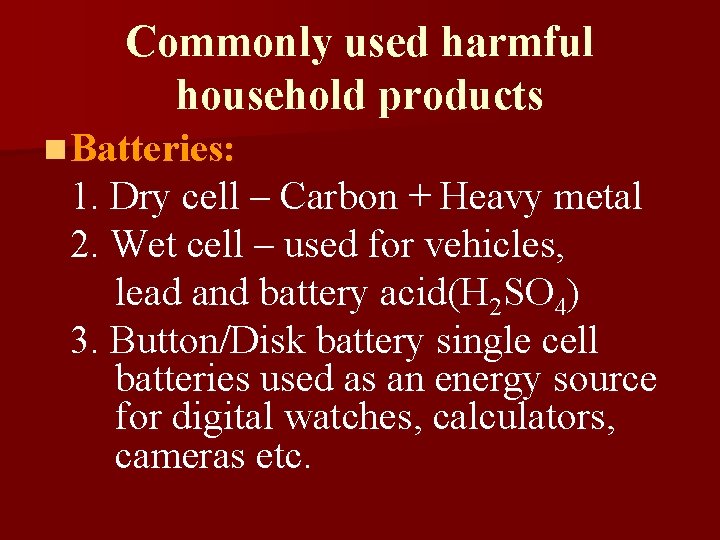 Commonly used harmful household products

Batteries:

1. Dry cell – Carbon + Heavy metal

2. Wet cell – used for vehicles, lead and battery acid($H_2SO_4$)

3. Button/Disk battery single cell batteries used as an energy source for digital watches, calculators, cameras etc.